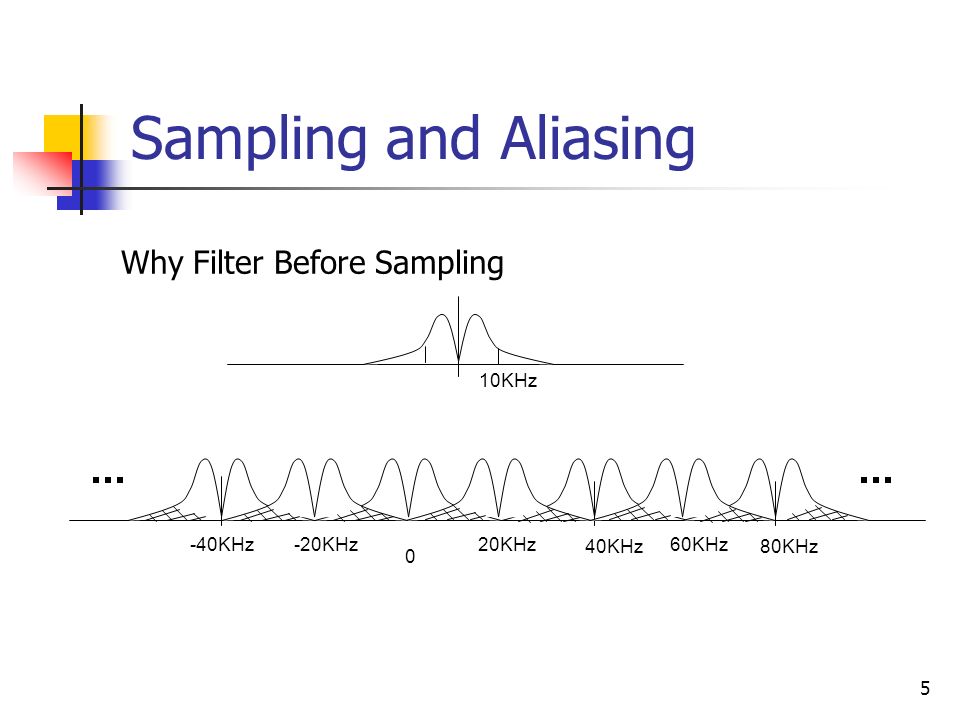 Sampling and Aliasing

Why Filter Before Sampling

10KHz

...

...

-40KHz

-20KHz

0

20KHz

40KHz

60KHz

80KHz

5